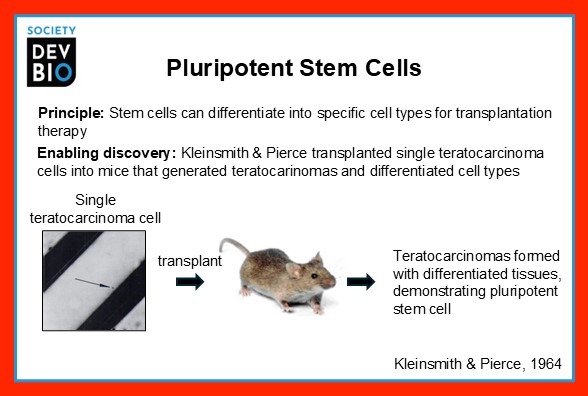 SOCIETY
DEV
BIO

Pluripotent Stem Cells

Principle: Stem cells can differentiate into specific cell types for transplantation therapy

Enabling discovery: Kleinsmith & Pierce transplanted single teratocarcinoma cells into mice that generated teratocarinomas and differentiated cell types

Single teratocarcinoma cell

transplant

Teratocarcinomas formed with differentiated tissues, demonstrating pluripotent stem cell

Kleinsmith & Pierce, 1964